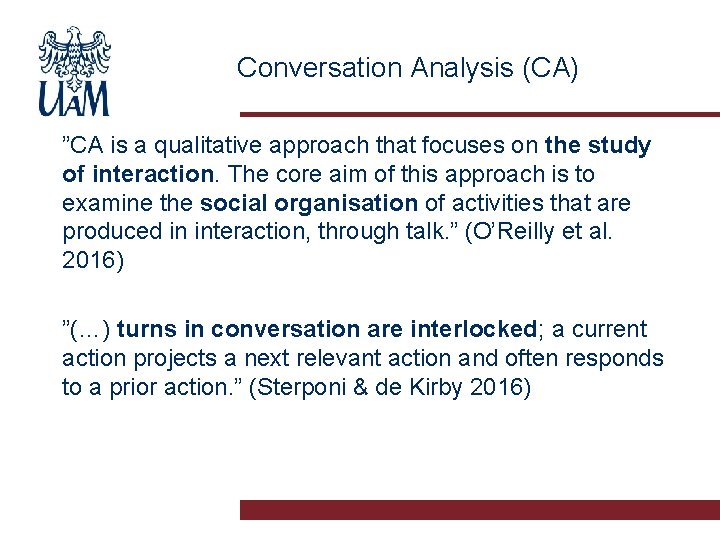 UAM

Conversation Analysis (CA)

”CA is a qualitative approach that focuses on the study of interaction. The core aim of this approach is to examine the social organisation of activities that are produced in interaction, through talk.” (O’Reilly et al. 2016)

”(…) turns in conversation are interlocked; a current action projects a next relevant action and often responds to a prior action.” (Sterponi & de Kirby 2016)